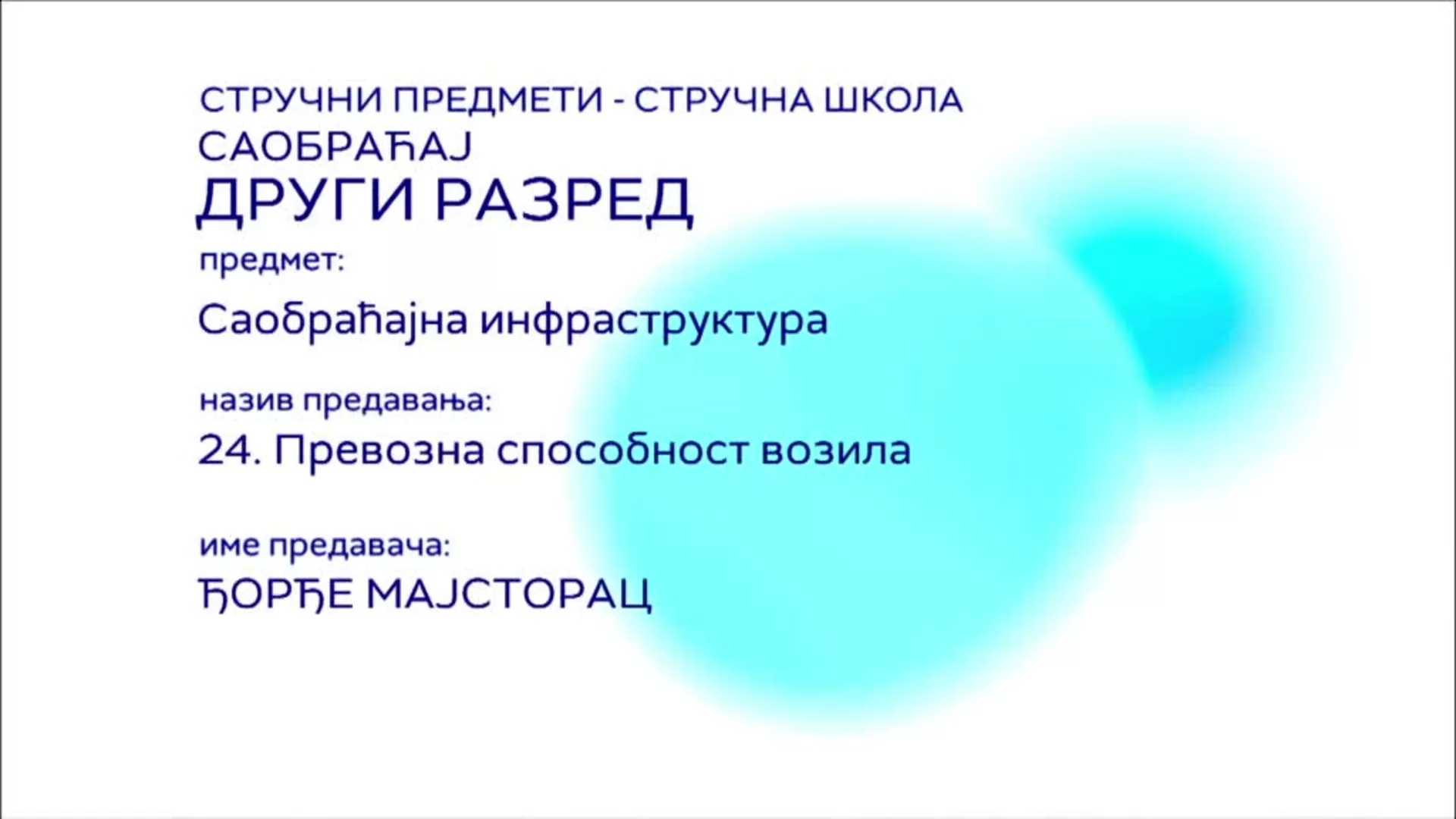 СТРУЧНИ ПРЕДМЕТИ - СТРУЧНА ШКОЛА
САОБРАЋАЈ
ДРУГИ РАЗРЕД

предмет:

Саобраћајна инфраструктура

назив предавања:

24. Превозна способност возила

име предавача:

ЂОРЂЕ МАЈСТОРАЦ